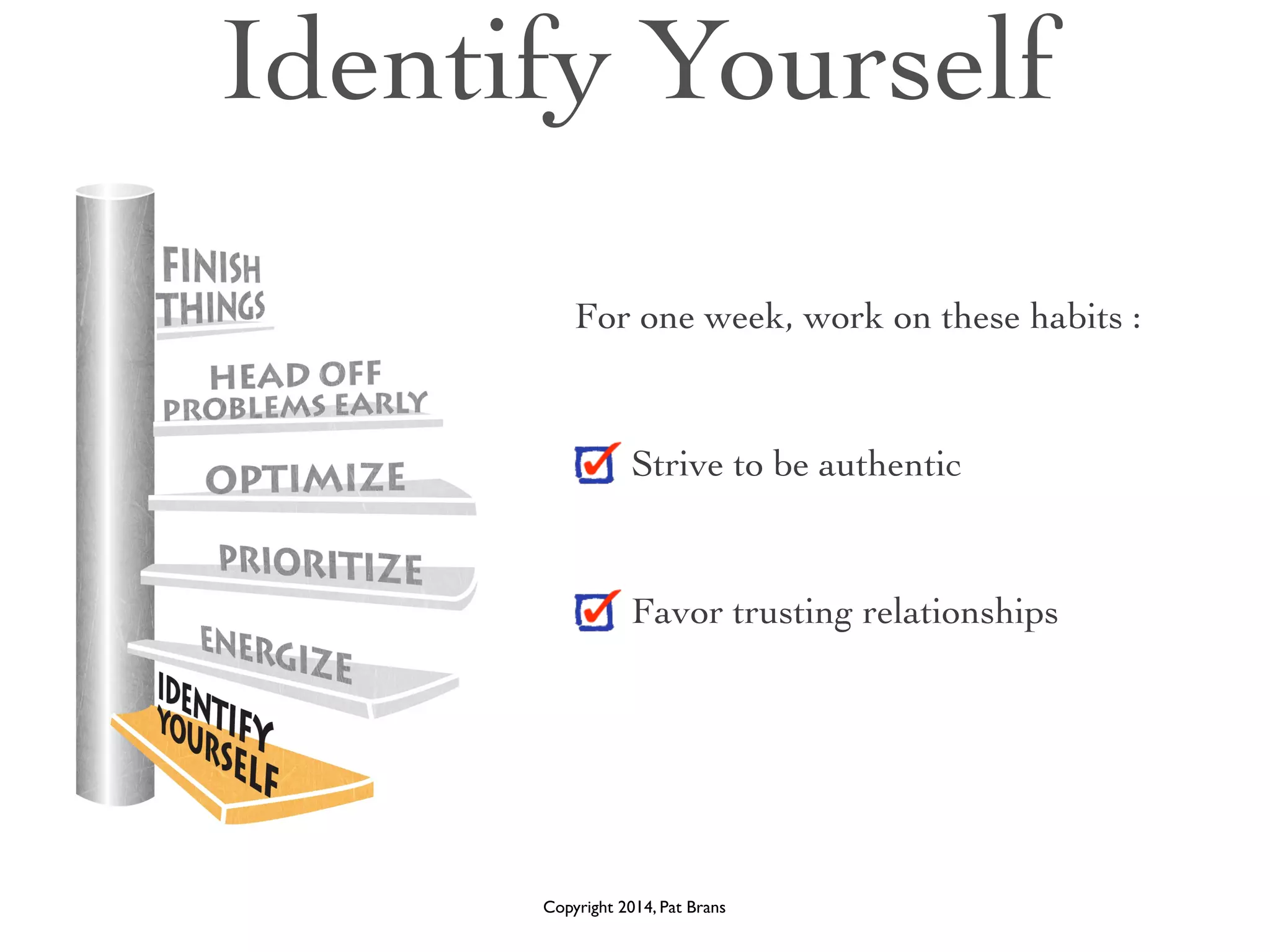 Identify Yourself

FINISH THINGS

HEAD OFF PROBLEMS EARLY

OPTIMIZE

PRIORITIZE

ENERGIZE

IDENTIFY YOURSELF

For one week, work on these habits :

Strive to be authentic

Favor trusting relationships

Copyright 2014, Pat Brans